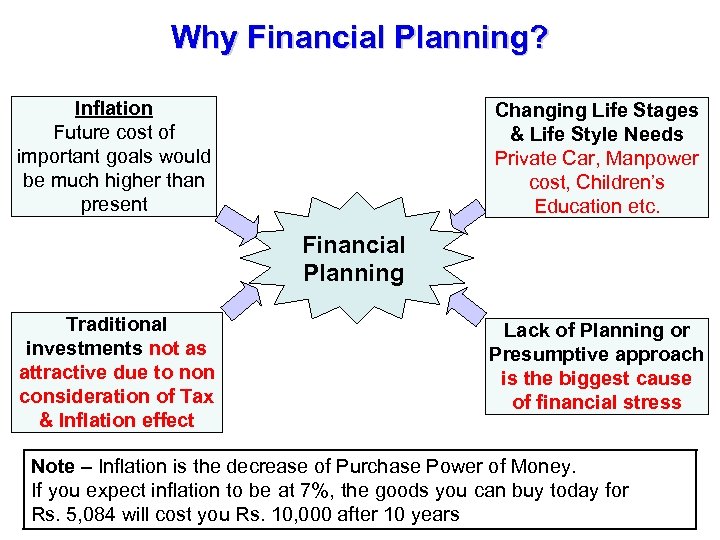 Why Financial Planning?

Inflation
Future cost of important goals would be much higher than present

Changing Life Stages & Life Style Needs
Private Car, Manpower cost, Children's Education etc.

Financial Planning

Traditional investments not as attractive due to non consideration of Tax & Inflation effect

Lack of Planning or Presumptive approach is the biggest cause of financial stress

Note – Inflation is the decrease of Purchase Power of Money.
If you expect inflation to be at 7%, the goods you can buy today for Rs. 5,084 will cost you Rs. 10,000 after 10 years